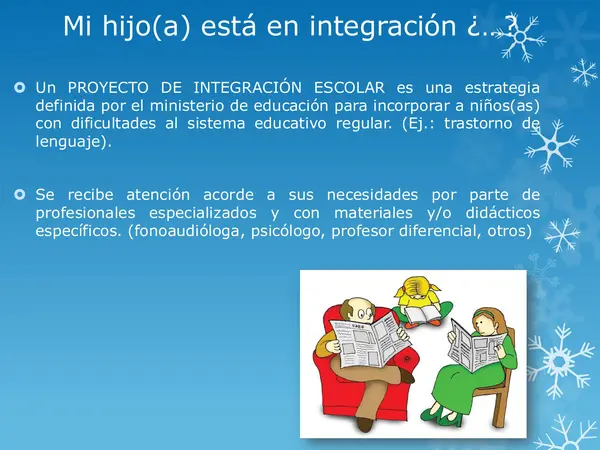 Mi hijo(a) está en integración ¿…?

• Un PROYECTO DE INTEGRACIÓN ESCOLAR es una estrategia definida por el ministerio de educación para incorporar a niños(as) con dificultades al sistema educativo regular. (Ej.: trastorno de lenguaje).

• Se recibe atención acorde a sus necesidades por parte de profesionales especializados y con materiales y/o didácticos específicos. (fonoaudióloga, psicólogo, profesor diferencial, otros)